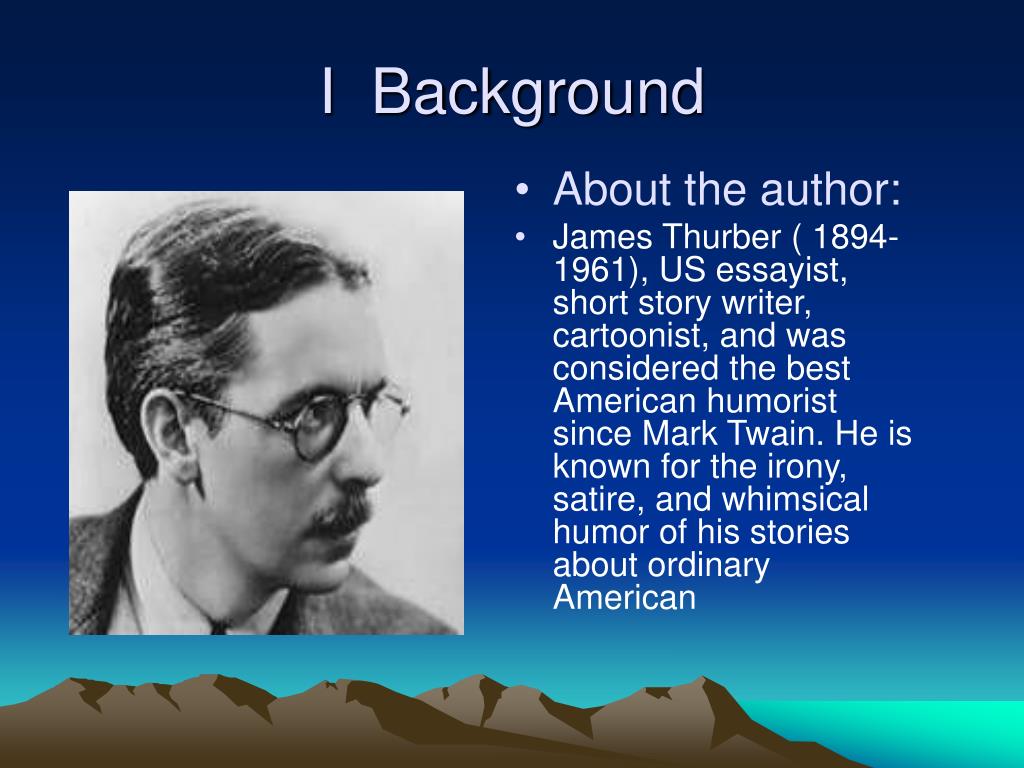 I Background

• About the author:

• James Thurber ( 1894-1961), US essayist, short story writer, cartoonist, and was considered the best American humorist since Mark Twain. He is known for the irony, satire, and whimsical humor of his stories about ordinary American